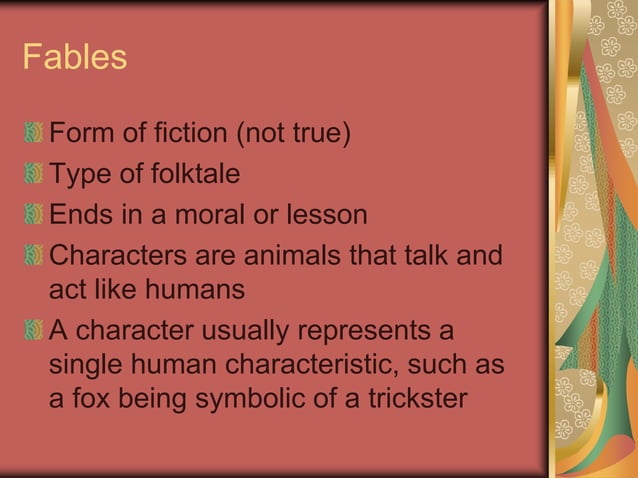 Fables

Form of fiction (not true)
Type of folktale
Ends in a moral or lesson
Characters are animals that talk and act like humans
A character usually represents a single human characteristic, such as a fox being symbolic of a trickster